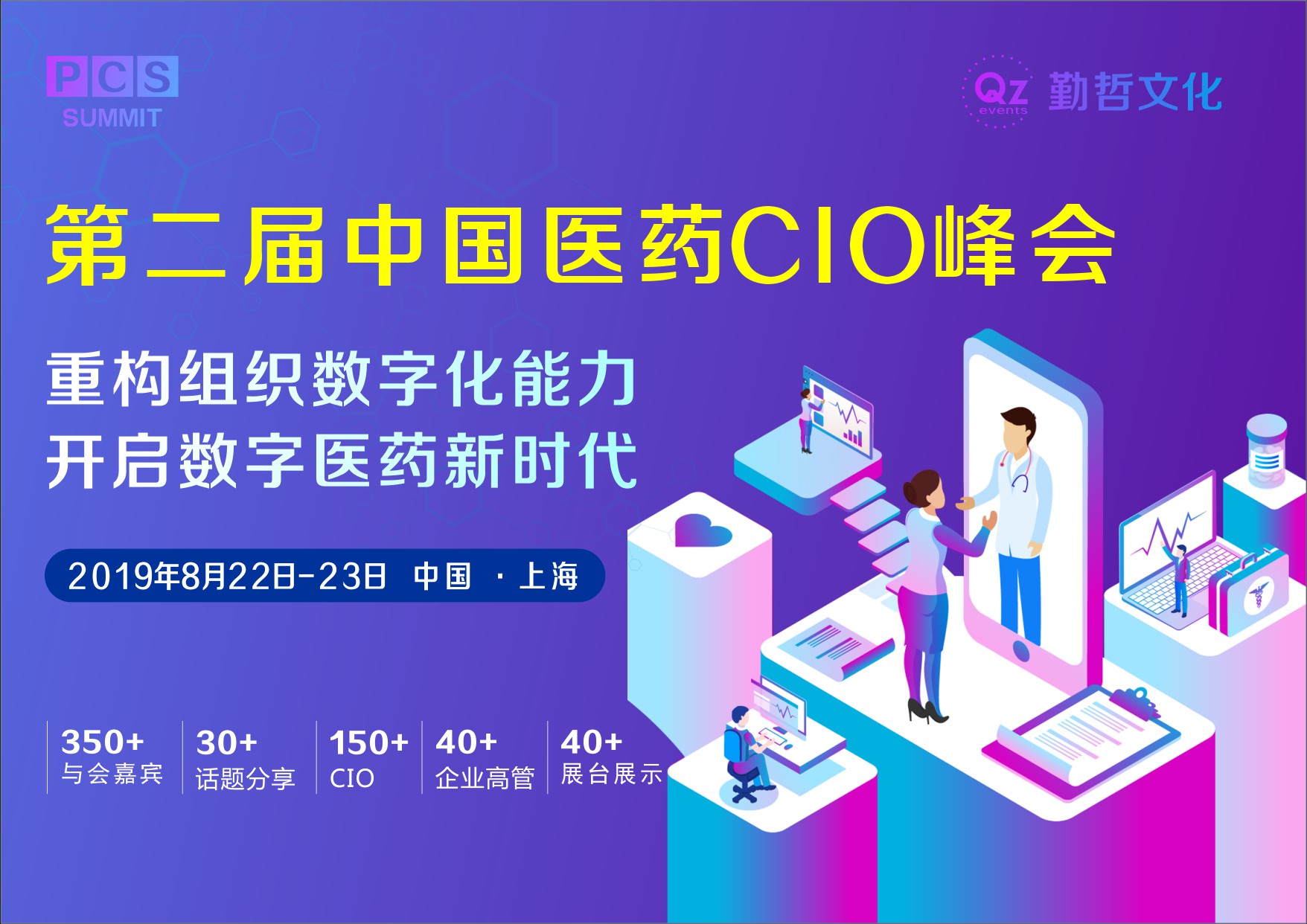 PCS
SUMMIT

Qz events 勤哲文化

第二届中国医药CIO峰会

重构组织数字化能力
开启数字医药新时代

2019年8月22日-23日 中国 · 上海

350+
与会嘉宾

30+
话题分享

150+
CIO

40+
企业高管

40+
展台展示